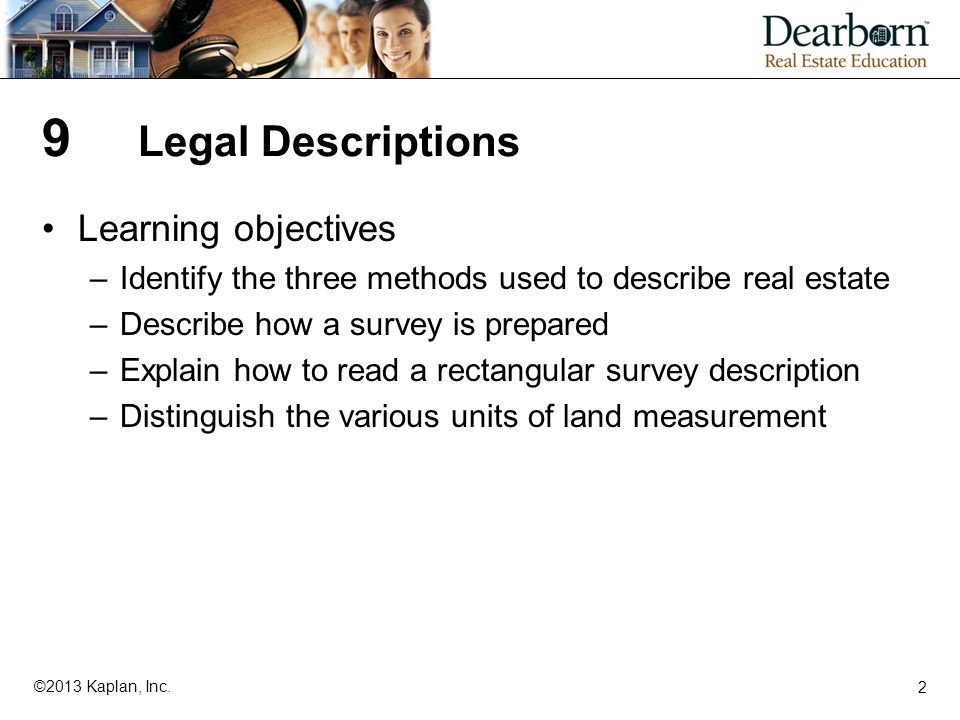 Dearborn™
Real Estate Education

9 Legal Descriptions

• Learning objectives
– Identify the three methods used to describe real estate
– Describe how a survey is prepared
– Explain how to read a rectangular survey description
– Distinguish the various units of land measurement

©2013 Kaplan, Inc.

2